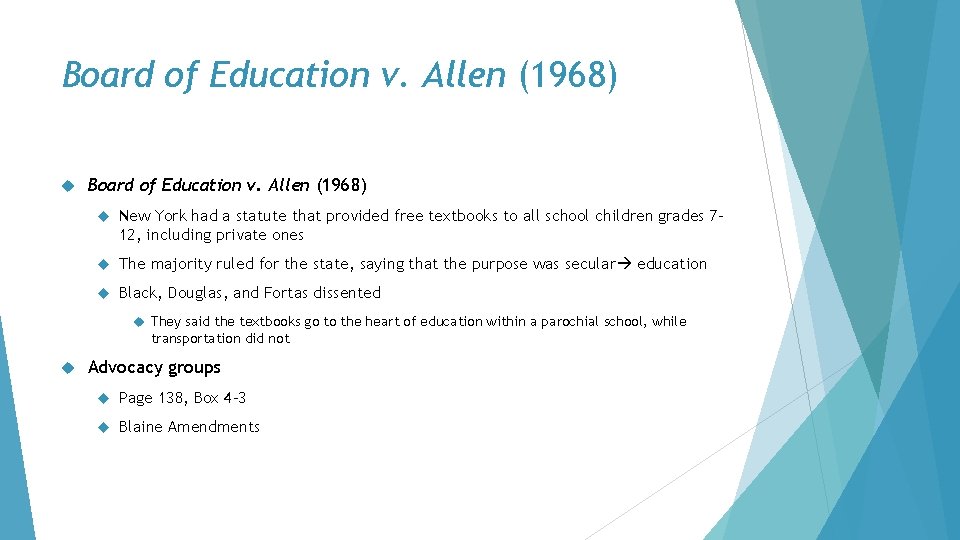 Board of Education v. Allen (1968)

Board of Education v. Allen (1968)

New York had a statute that provided free textbooks to all school children grades 7-12, including private ones

The majority ruled for the state, saying that the purpose was secular→ education

Black, Douglas, and Fortas dissented

They said the textbooks go to the heart of education within a parochial school, while transportation did not

Advocacy groups

Page 138, Box 4-3

Blaine Amendments